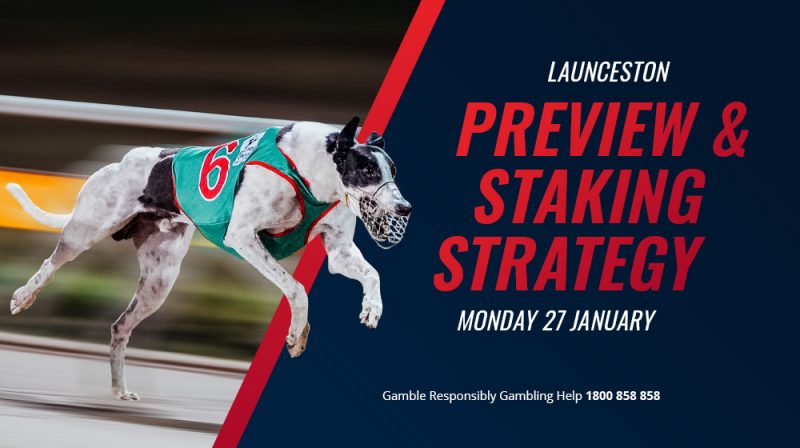 6

LAUNCESTON

PREVIEW & STAKING STRATEGY

MONDAY 27 JANUARY

Gamble Responsibly Gambling Help 1800 858 858